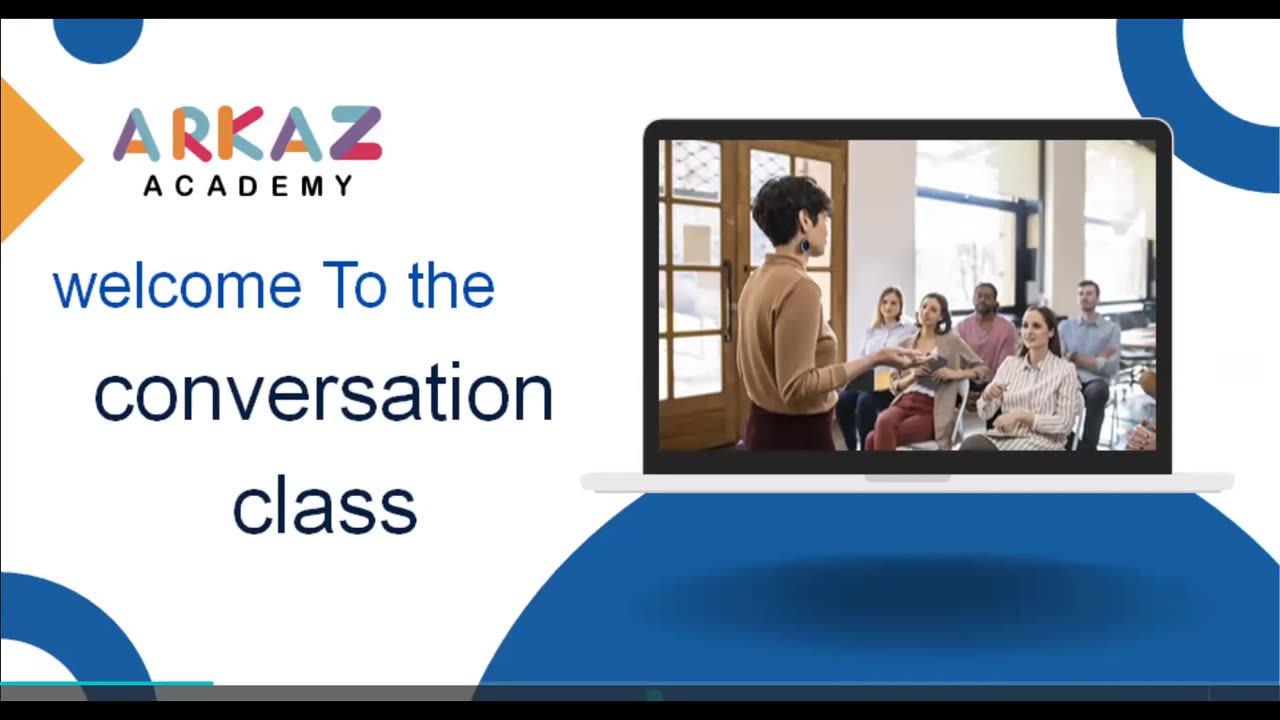 ARKAZ
ACADEMY

welcome To the

conversation

class